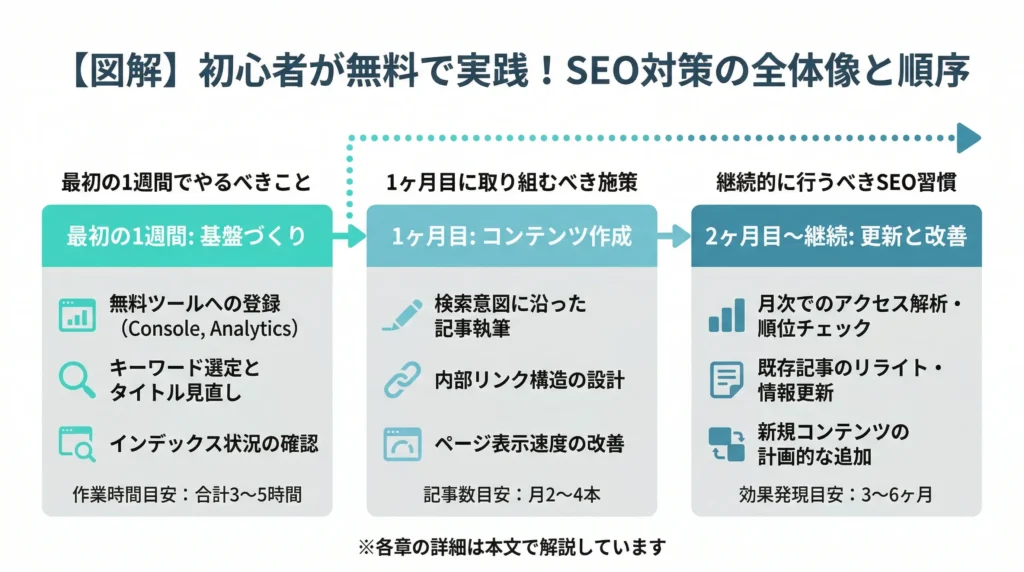 【図解】初心者が無料で実践！SEO対策の全体像と順序

最初の1週間でやるべきこと

最初の1週間: 基盤づくり

無料ツールへの登録（Console, Analytics）

キーワード選定とタイトル見直し

インデックス状況の確認

作業時間目安：合計3〜5時間

1ヶ月目に取り組むべき施策

1ヶ月目: コンテンツ作成

検索意図に沿った記事執筆

内部リンク構造の設計

ページ表示速度の改善

記事数目安：月2〜4本

継続的に行うべきSEO習慣

2ヶ月目〜継続: 更新と改善

月次でのアクセス解析・順位チェック

既存記事のリライト・情報更新

新規コンテンツの計画的な追加

効果発現目安：3〜6ヶ月

※各章の詳細は本文で解説しています